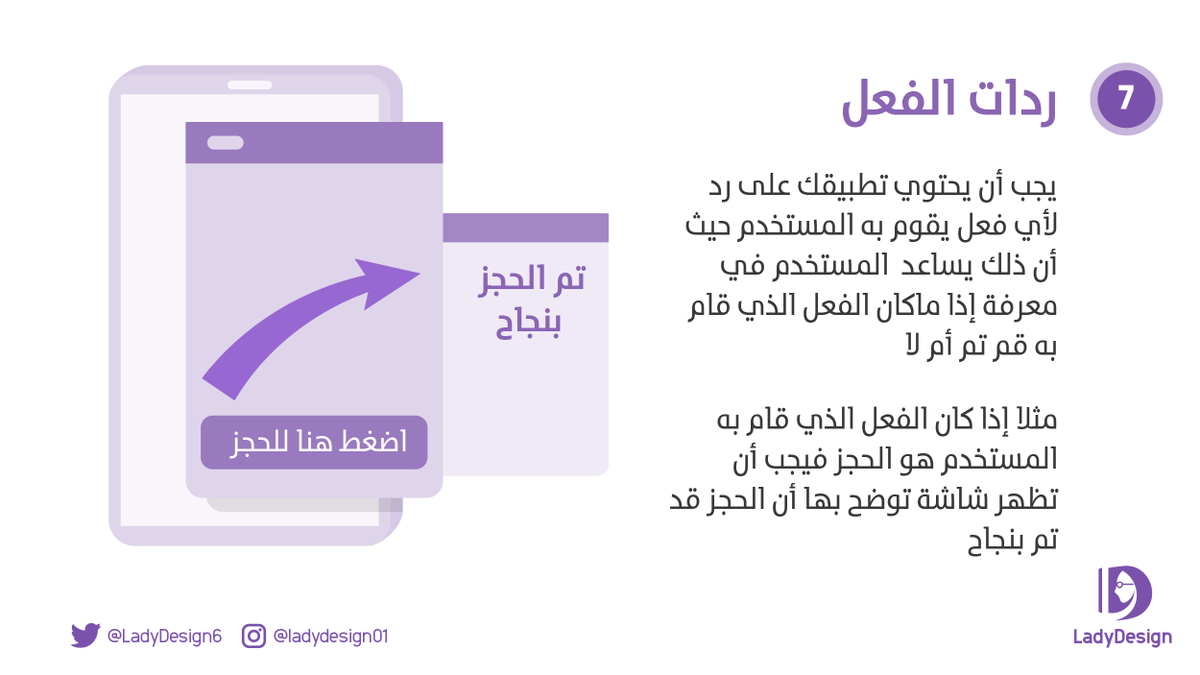 7 ردات الفعل

يجب أن يحتوي تطبيقك على رد لأي فعل يقوم به المستخدم حيث أن ذلك يساعد المستخدم في معرفة إذا ماكان الفعل الذي قام به قم تم أم لا

مثلا إذا كان الفعل الذي قام به المستخدم هو الحجز فيجب أن تظهر شاشة توضح بها أن الحجز قد تم بنجاح

تم الحجز بنجاح

اضغط هنا للحجز

@LadyDesign6 @ladydesign01

LadyDesign